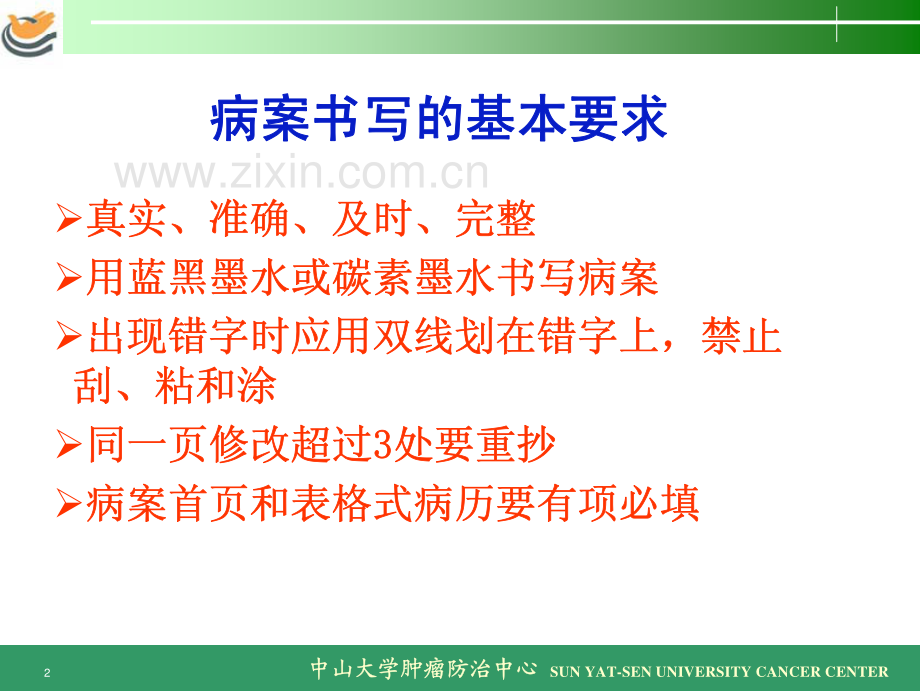 病案书写的基本要求

www.zixin.com.cn

➢真实、准确、及时、完整

➢用蓝黑墨水或碳素墨水书写病案

➢出现错字时应用双线划在错字上，禁止刮、粘和涂

➢同一页修改超过3处要重抄

➢病案首页和表格式病历要有项必填

2

中山大学肿瘤防治中心 SUN YAT-SEN UNIVERSITY CANCER CENTER